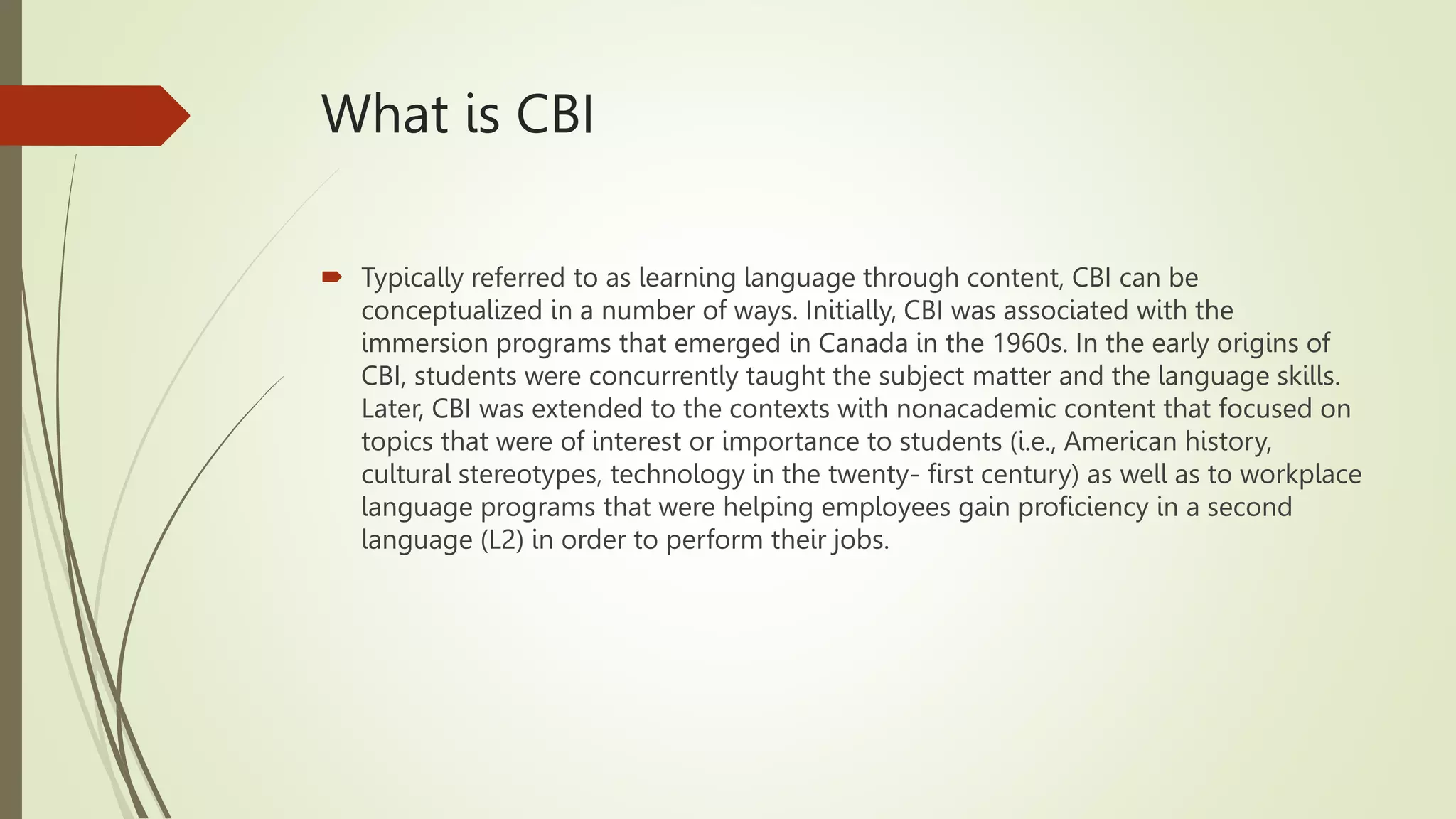 What is CBI

Typically referred to as learning language through content, CBI can be conceptualized in a number of ways. Initially, CBI was associated with the immersion programs that emerged in Canada in the 1960s. In the early origins of CBI, students were concurrently taught the subject matter and the language skills. Later, CBI was extended to the contexts with nonacademic content that focused on topics that were of interest or importance to students (i.e., American history, cultural stereotypes, technology in the twenty- first century) as well as to workplace language programs that were helping employees gain proficiency in a second language (L2) in order to perform their jobs.